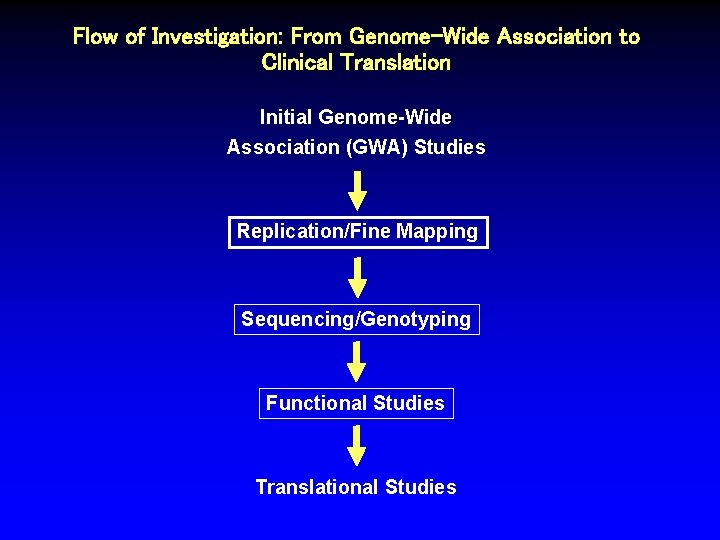 Flow of Investigation: From Genome-Wide Association to Clinical Translation

Initial Genome-Wide Association (GWA) Studies

Replication/Fine Mapping

Sequencing/Genotyping

Functional Studies

Translational Studies